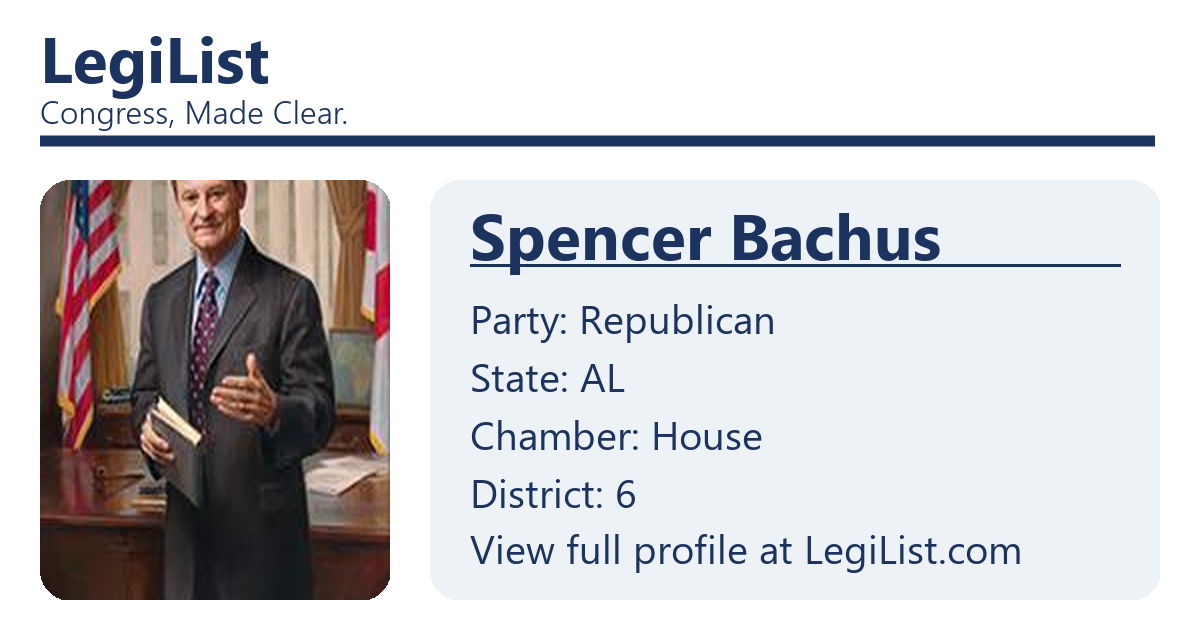 LegiList
Congress, Made Clear.

Spencer Bachus

Party: Republican
State: AL
Chamber: House
District: 6
View full profile at LegiList.com